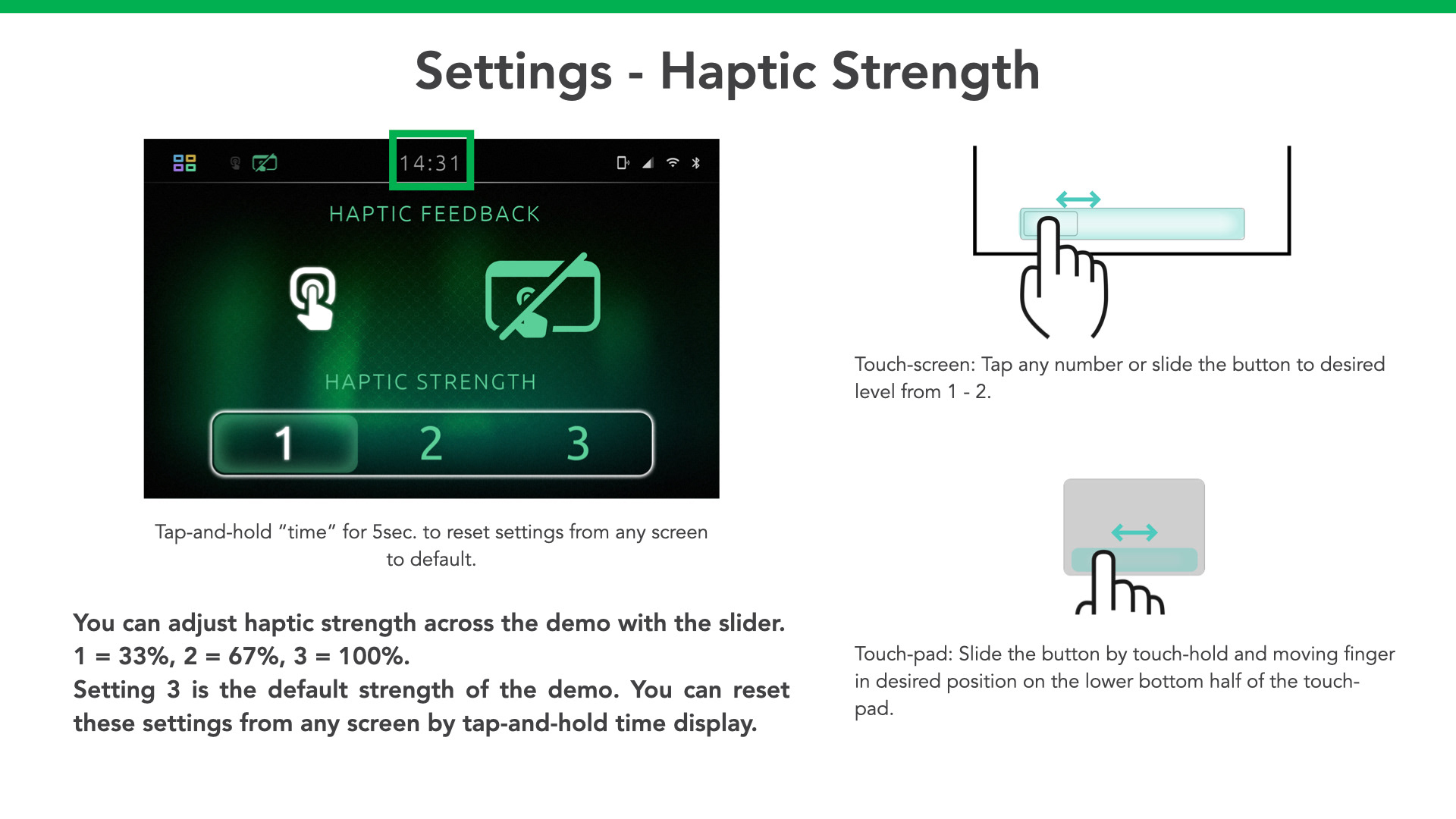 Settings - Haptic Strength

14:31

HAPTIC FEEDBACK

HAPTIC STRENGTH

1 2 3

Tap-and-hold "time" for 5sec. to reset settings from any screen to default.

You can adjust haptic strength across the demo with the slider. 1 = 33%, 2 = 67%, 3 = 100%.
Setting 3 is the default strength of the demo. You can reset these settings from any screen by tap-and-hold time display.

Touch-screen: Tap any number or slide the button to desired level from 1 - 2.

Touch-pad: Slide the button by touch-hold and moving finger in desired position on the lower bottom half of the touch-pad.